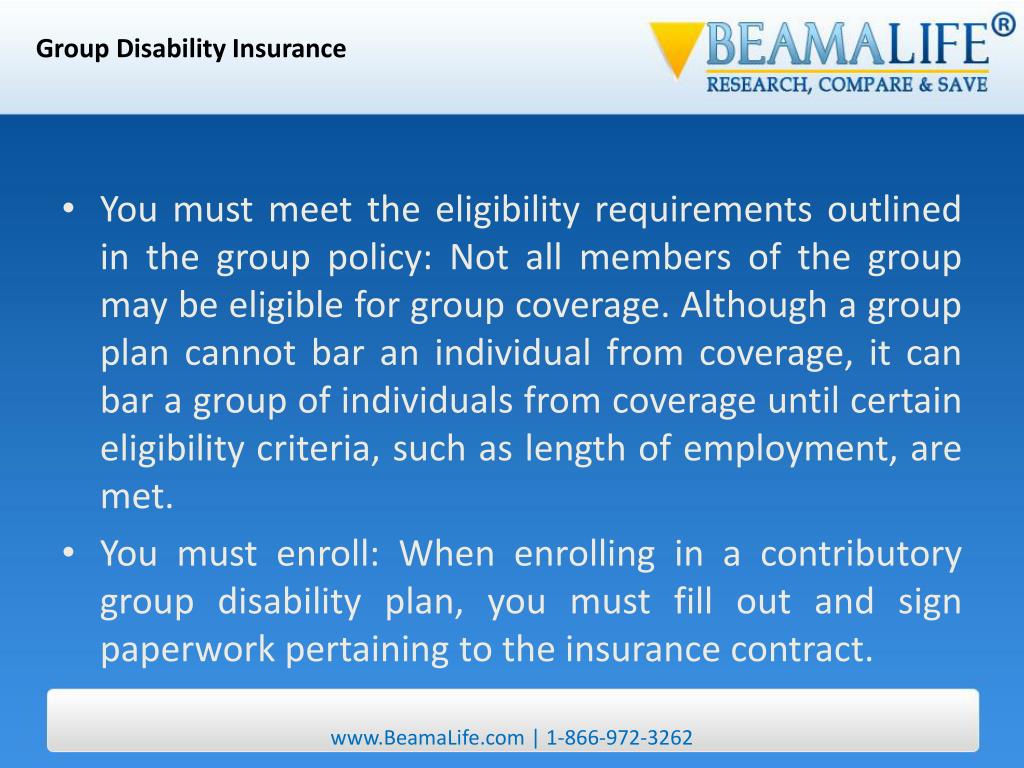 Group Disability Insurance

BEAMALIFE®
RESEARCH, COMPARE & SAVE

• You must meet the eligibility requirements outlined in the group policy: Not all members of the group may be eligible for group coverage. Although a group plan cannot bar an individual from coverage, it can bar a group of individuals from coverage until certain eligibility criteria, such as length of employment, are met.

• You must enroll: When enrolling in a contributory group disability plan, you must fill out and sign paperwork pertaining to the insurance contract.

www.BeamaLife.com | 1-866-972-3262